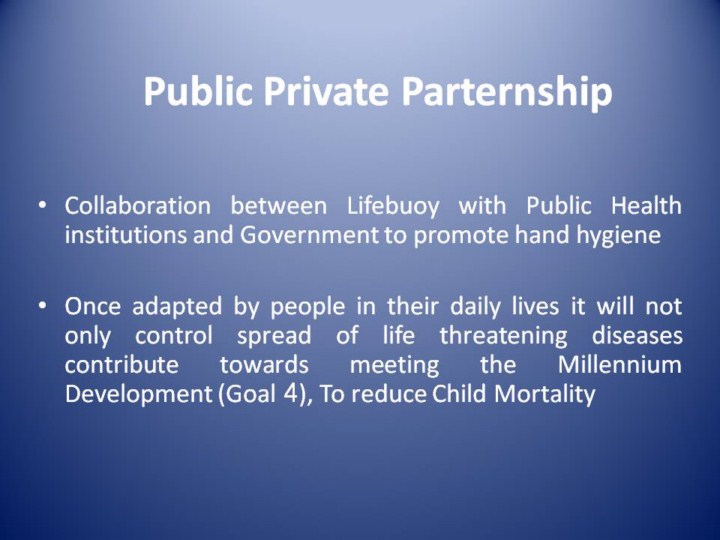 Public Private Parternship

• Collaboration between Lifebuoy with Public Health institutions and Government to promote hand hygiene

• Once adapted by people in their daily lives it will not only control spread of life threatening diseases contribute towards meeting the Millennium Development (Goal 4), To reduce Child Mortality